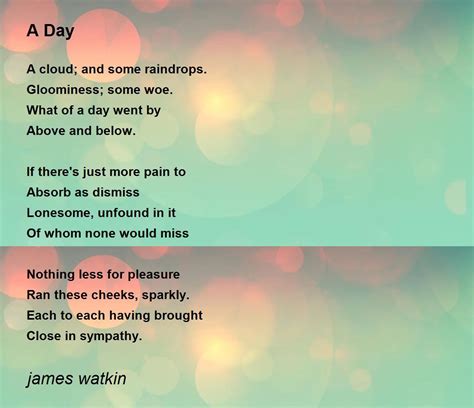 A Day

A cloud; and some raindrops.
Gloominess; some woe.
What of a day went by
Above and below.

If there's just more pain to
Absorb as dismiss
Lonesome, unfound in it
Of whom none would miss

Nothing less for pleasure
Ran these cheeks, sparkly.
Each to each having brought
Close in sympathy.

james watkin